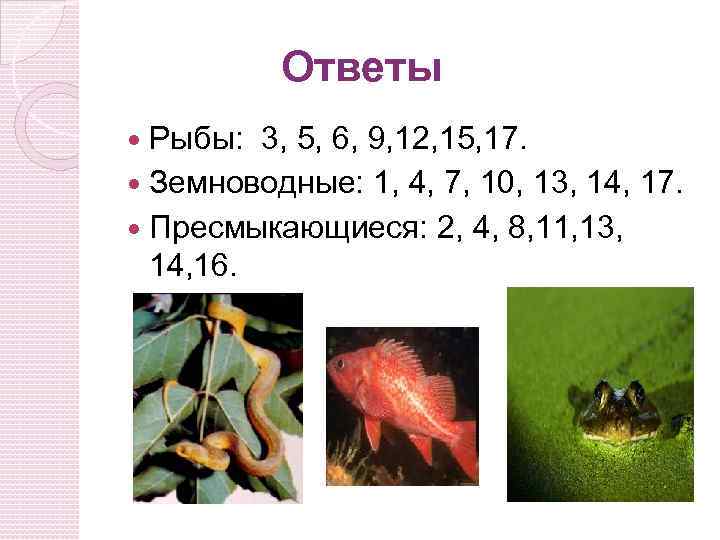 Ответы

Рыбы: 3, 5, 6, 9,12,15,17.

Земноводные: 1, 4, 7, 10, 13, 14, 17.

Пресмыкающиеся: 2, 4, 8,11,13, 14,16.